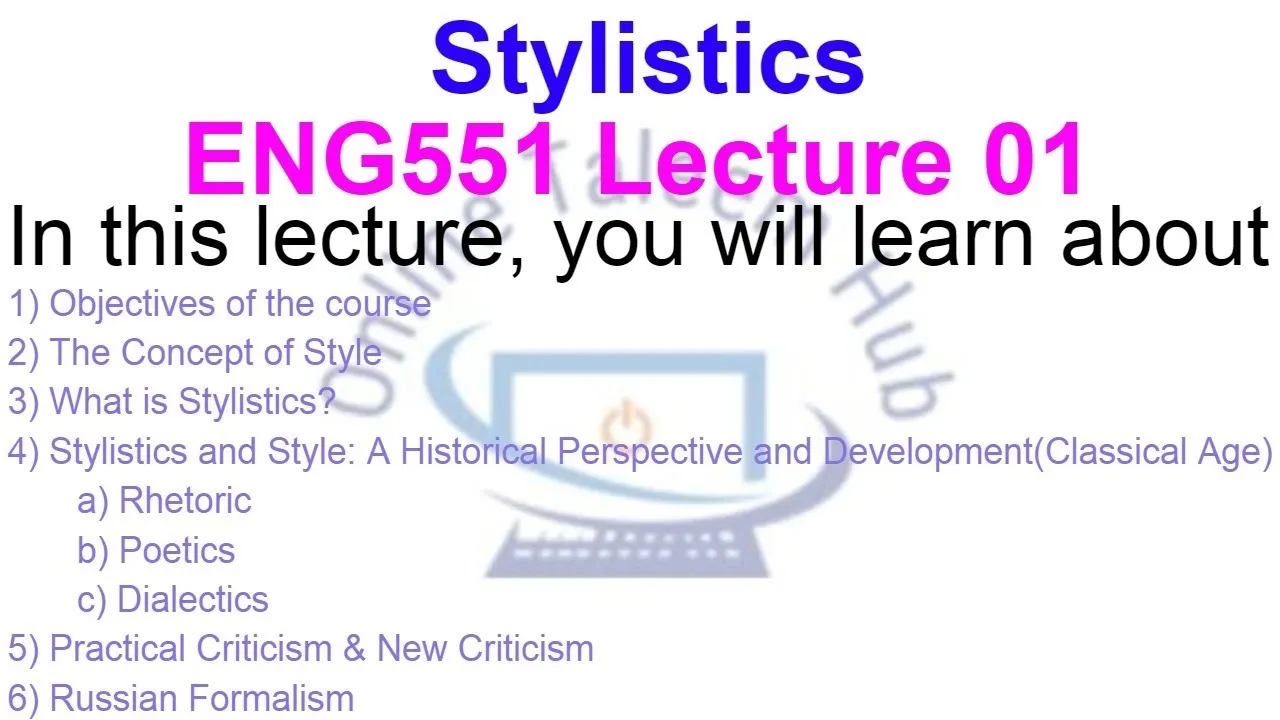 Stylistics
ENG551 Lecture 01
In this lecture, you will learn about

1) Objectives of the course
2) The Concept of Style
3) What is Stylistics?
4) Stylistics and Style: A Historical Perspective and Development(Classical Age)
a) Rhetoric
b) Poetics
c) Dialectics
5) Practical Criticism & New Criticism
6) Russian Formalism

Online Talent Hub